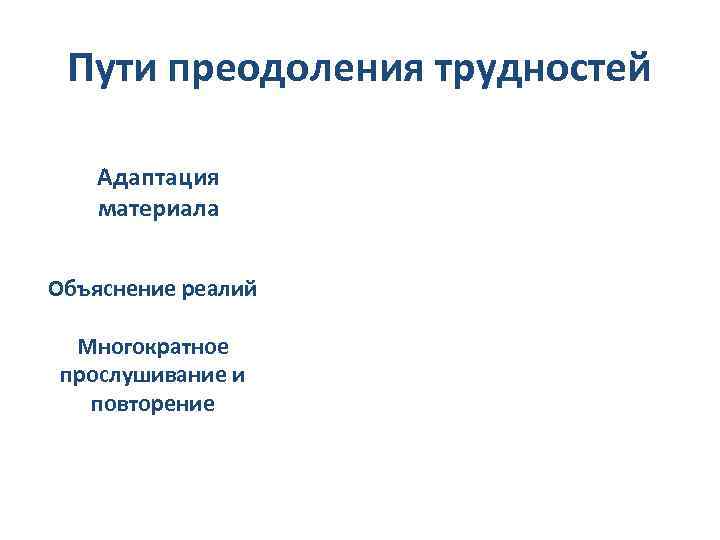 Пути преодоления трудностей

Адаптация материала

Объяснение реалий

Многократное прослушивание и повторение